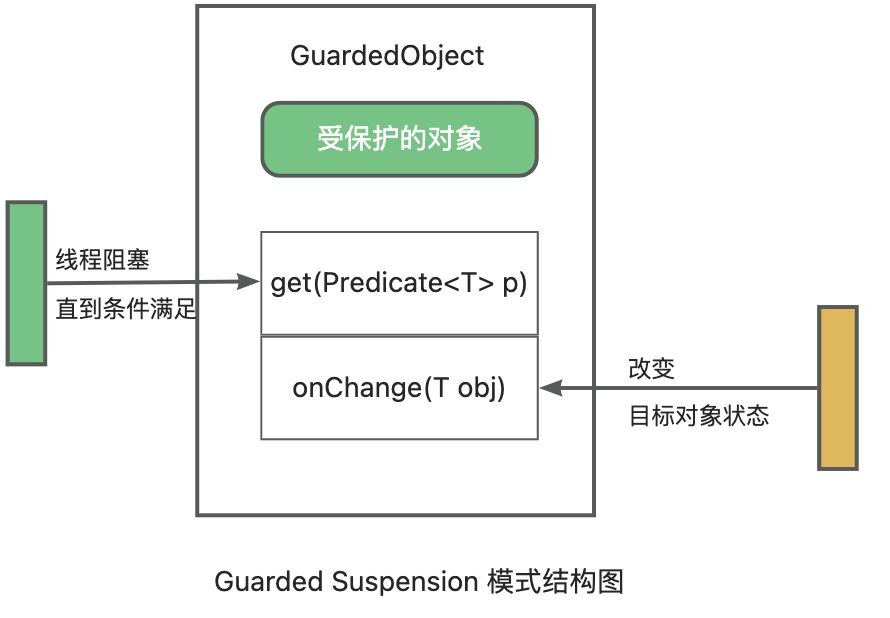 GuardedObject

受保护的对象

线程阻塞

直到条件满足

get(Predicate<T> p)

onChange(T obj)

改变

目标对象状态

Guarded Suspension 模式结构图